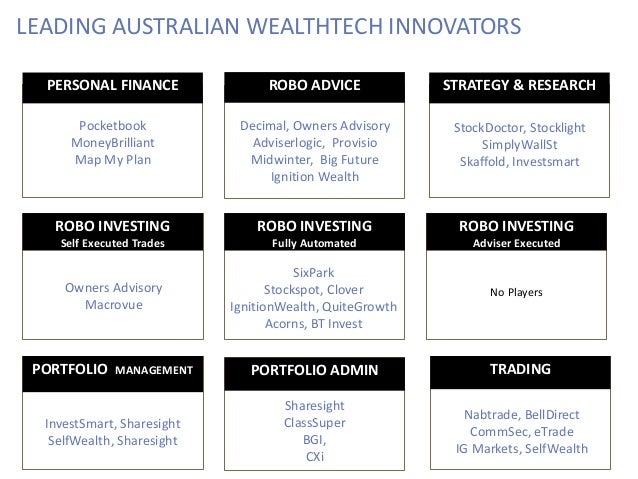 LEADING AUSTRALIAN WEALTHTECH INNOVATORS

PERSONAL FINANCE

Pocketbook
MoneyBrilliant
Map My Plan

ROBO ADVICE

Decimal, Owners Advisory
Adviserlogic, Provisio
Midwinter, Big Future
Ignition Wealth

STRATEGY & RESEARCH

StockDoctor, Stocklight
SimplyWallSt
Skaffold, Investsmart

ROBO INVESTING
Self Executed Trades

Owners Advisory
Macrovue

ROBO INVESTING
Fully Automated

SixPark
Stockspot, Clover
IgnitionWealth, QuiteGrowth
Acorns, BT Invest

ROBO INVESTING
Adviser Executed

No Players

PORTFOLIO MANAGEMENT

InvestSmart, Sharesight
SelfWealth, Sharesight

PORTFOLIO ADMIN

Sharesight
ClassSuper
BGI,
CXi

TRADING

Nabtrade, BellDirect
CommSec, eTrade
IG Markets, SelfWealth